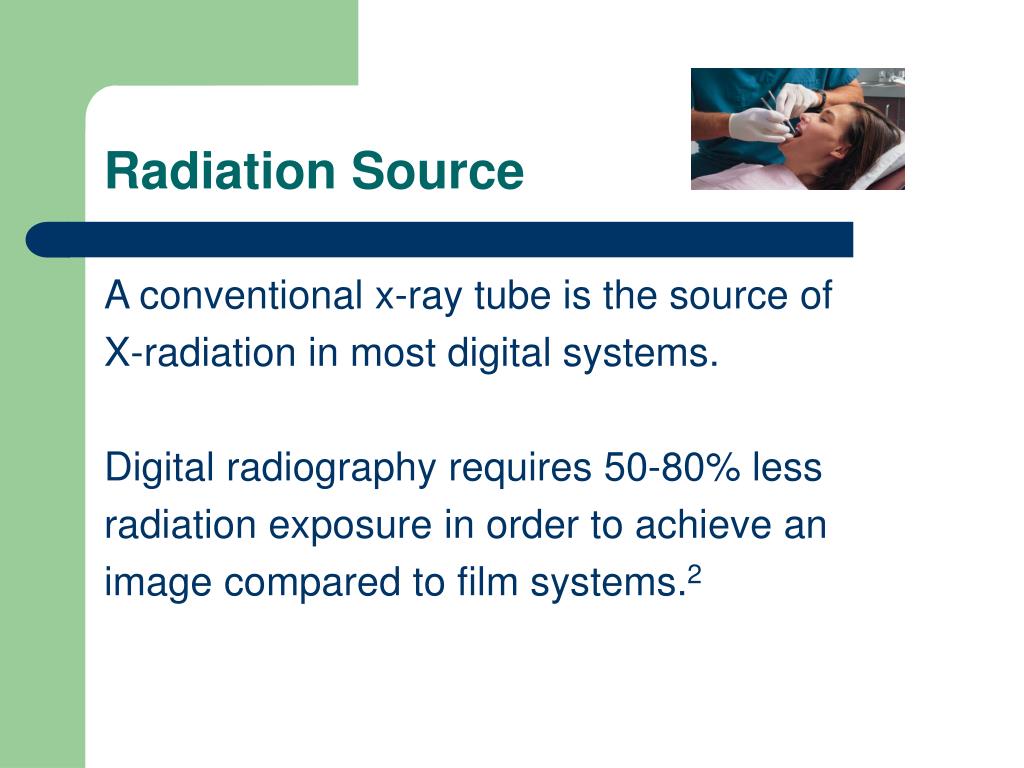 Radiation Source

A conventional x-ray tube is the source of X-radiation in most digital systems.

Digital radiography requires 50-80% less radiation exposure in order to achieve an image compared to film systems.$^2$